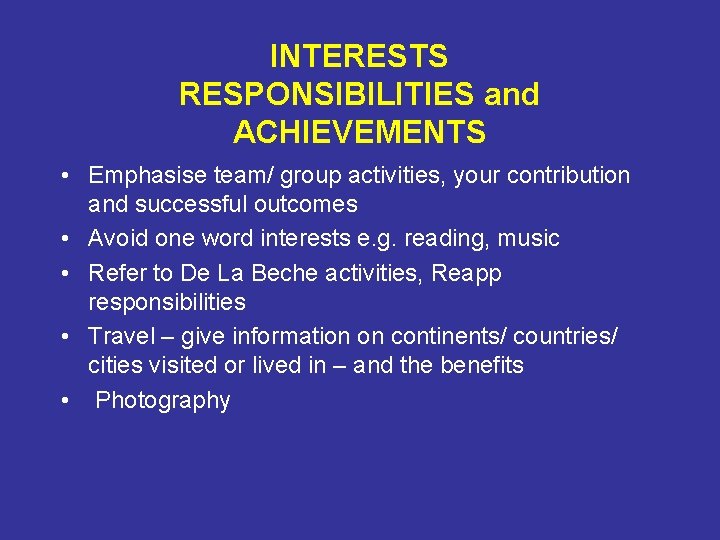 INTERESTS
RESPONSIBILITIES and
ACHIEVEMENTS

• Emphasise team/ group activities, your contribution and successful outcomes
• Avoid one word interests e.g. reading, music
• Refer to De La Beche activities, Reapp responsibilities
• Travel – give information on continents/ countries/ cities visited or lived in – and the benefits
• Photography